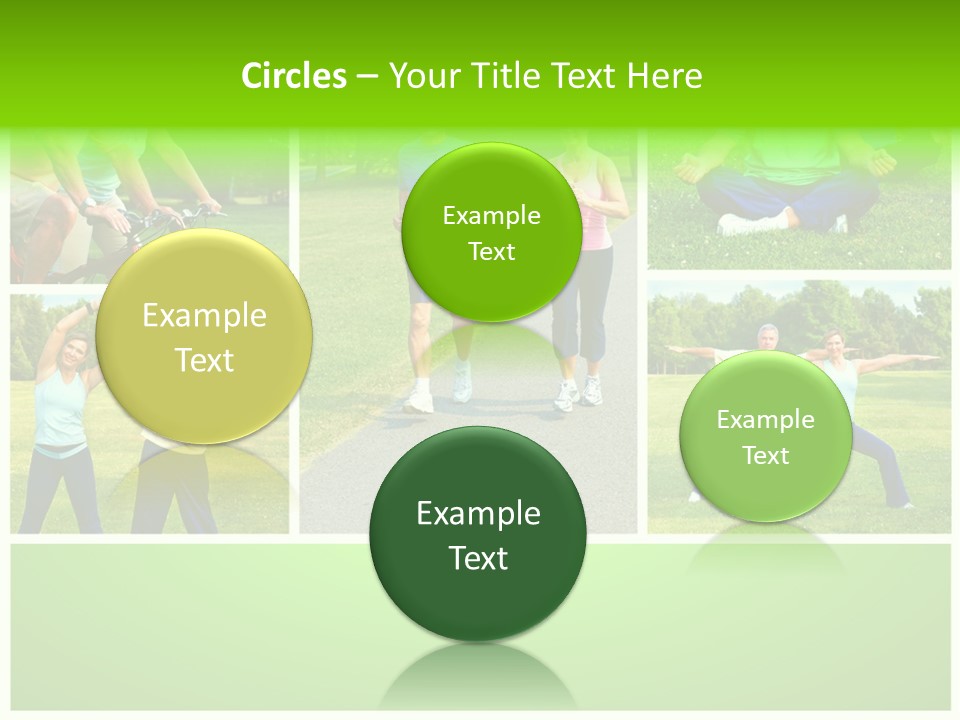 Circles – Your Title Text Here

Example Text

Example Text

Example Text

Example Text